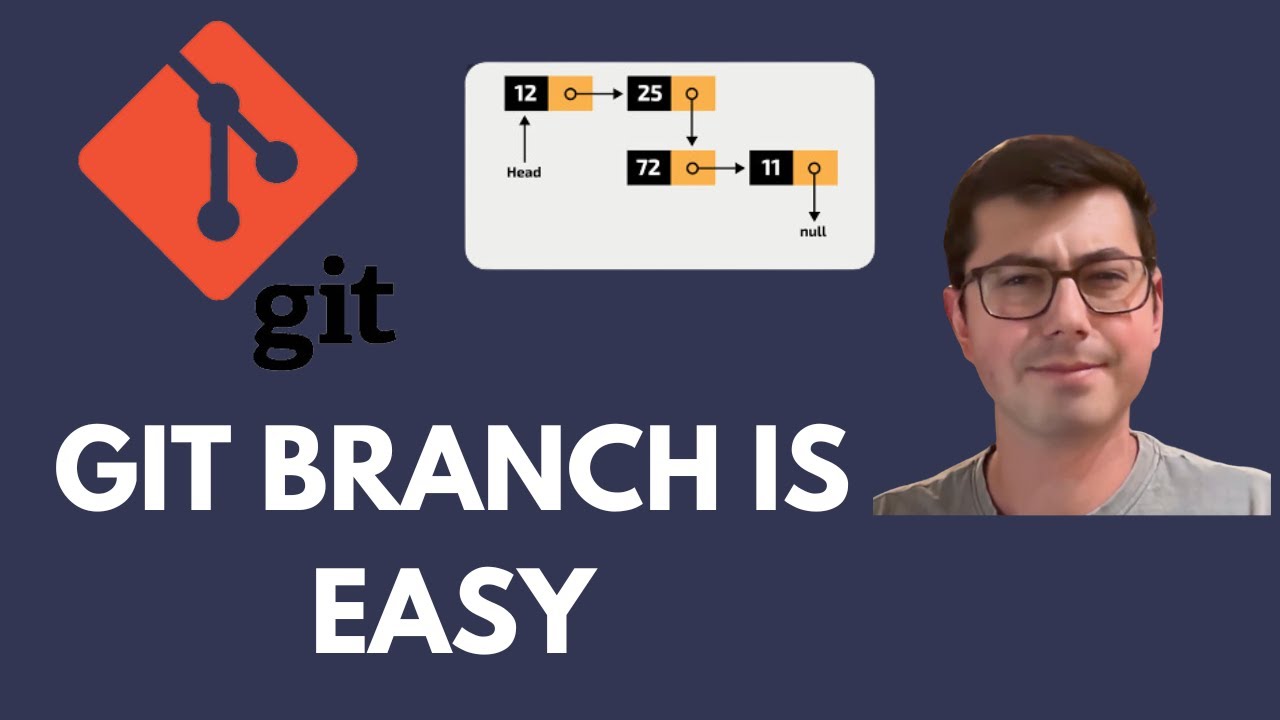 git

12
25
Head
72
11
null

GIT BRANCH IS EASY